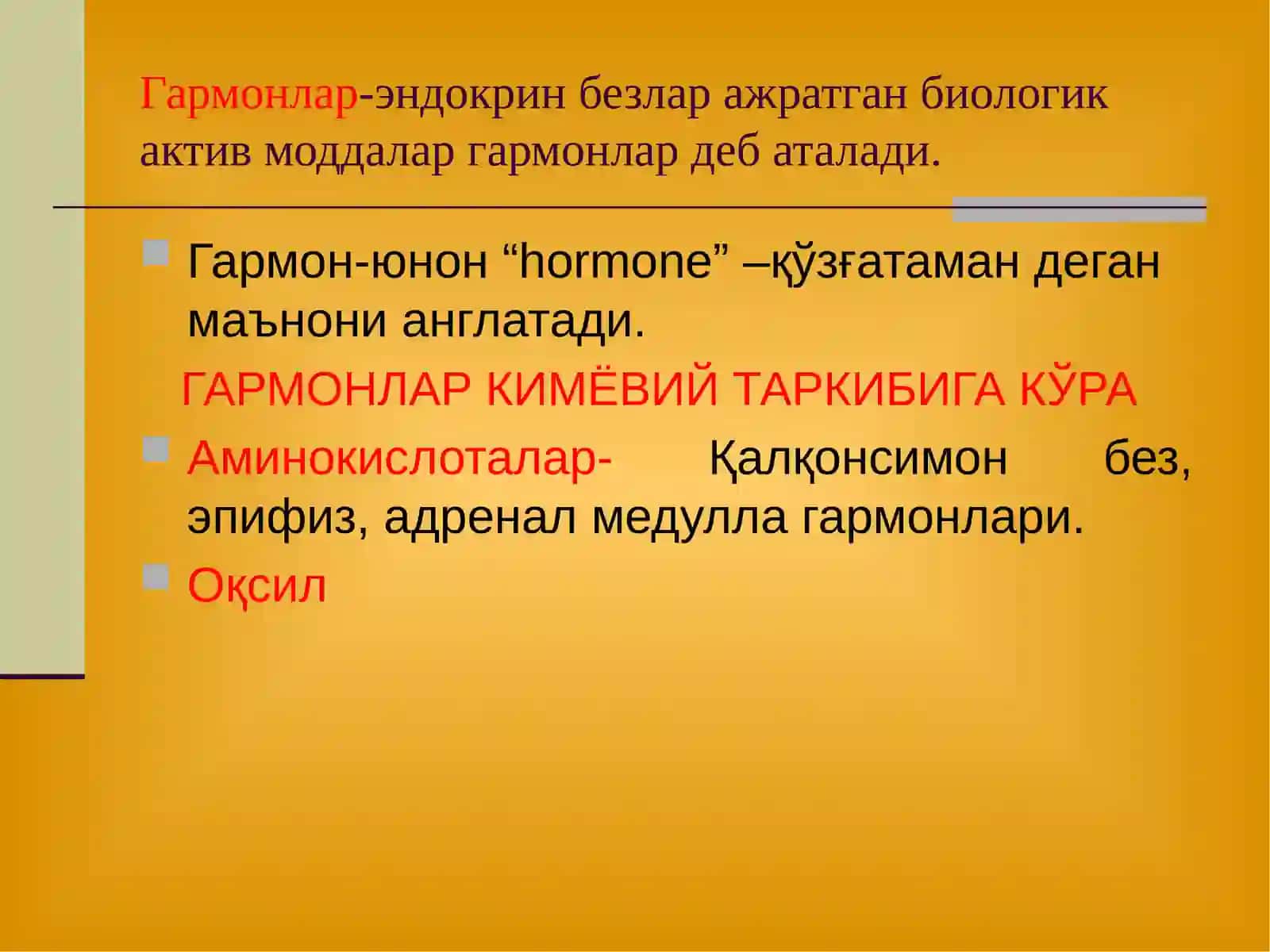 Гармонлар-эндокрин безлар ажратган биологик актив моддалар гармонлар деб аталади.

Гармон-юнон “hormone” –қўзғатаман деган маънони англатади.

ГАРМОНЛАР КИМЁВИЙ ТАРКИБИГА КЎРА

Аминокислоталар- Қалқонсимон без, эпифиз, адренал медулла гармонлари.

Оқсил